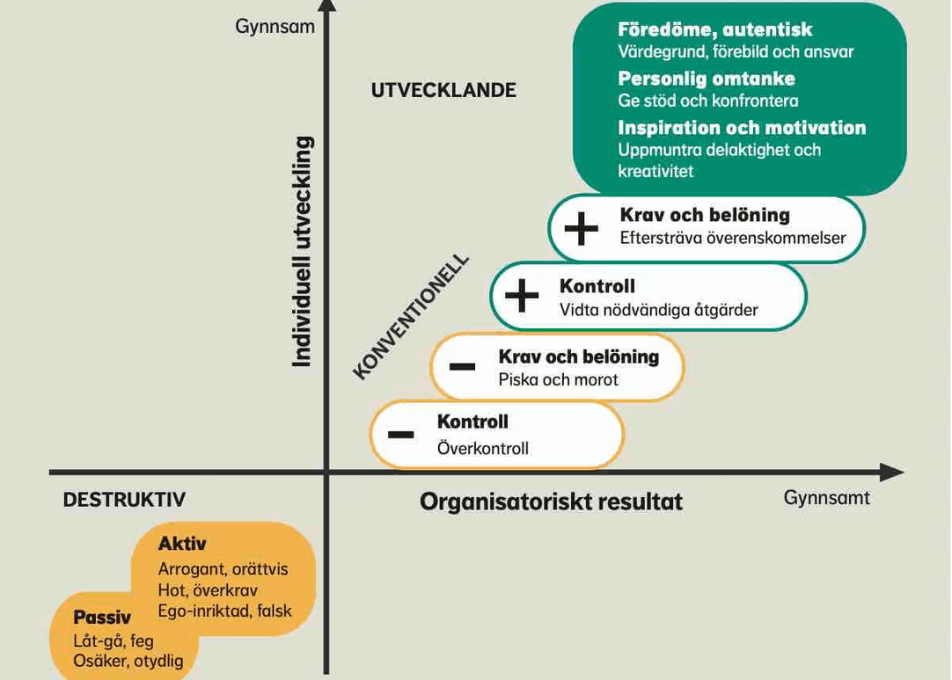 Gynnsam

Individuell utveckling

UTVECKLANDE

Föredöme, autentisk
Värdegrund, förebild och ansvar
Personlig omtanke
Ge stöd och konfrontera
Inspiration och motivation
Uppmuntra delaktighet och kreativitet

KONVENTIONELL

+ Krav och belöning
Eftersträva överenskommelser

+ Kontroll
Vidta nödvändiga åtgärder

− Krav och belöning
Piska och morot

− Kontroll
Överkontroll

DESTRUKTIV

Organisatoriskt resultat

Gynnsamt

Aktiv
Arrogant, orättvis
Hot, överkrav
Ego-inriktad, falsk

Passiv
Låt-gå, feg
Osäker, otydlig